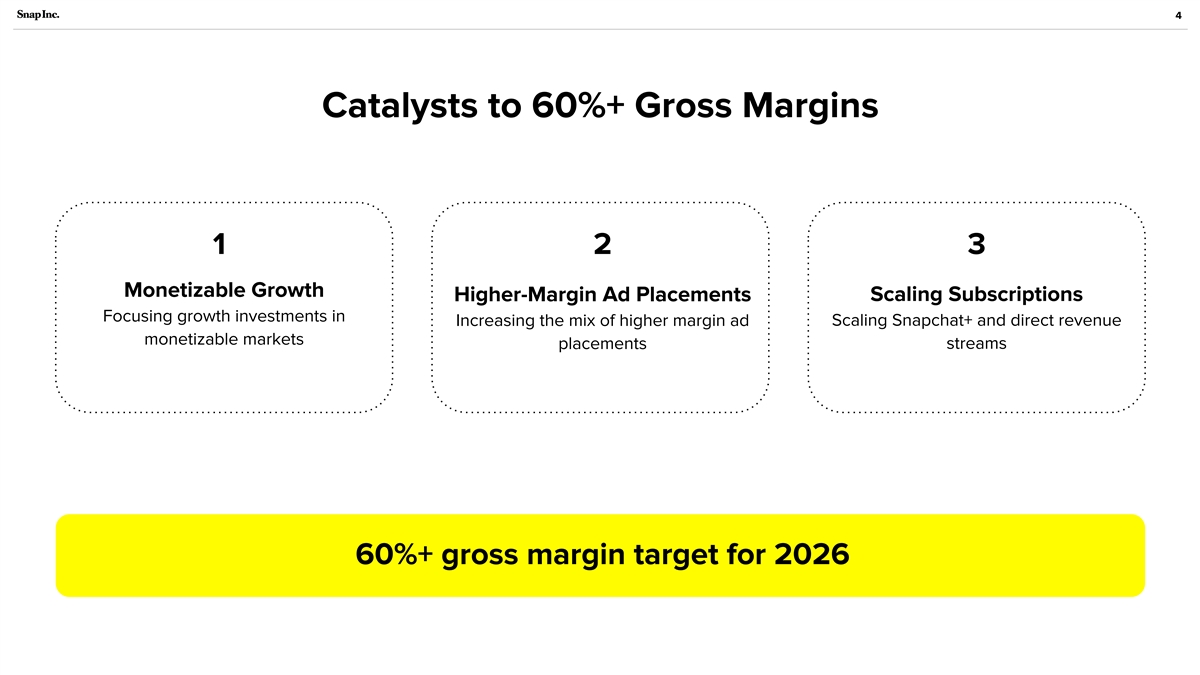 Snap Inc.

4

Catalysts to 60%+ Gross Margins

1

Monetizable Growth

Focusing growth investments in monetizable markets

2

Higher-Margin Ad Placements

Increasing the mix of higher margin ad placements

3

Scaling Subscriptions

Scaling Snapchat+ and direct revenue streams

60%+ gross margin target for 2026